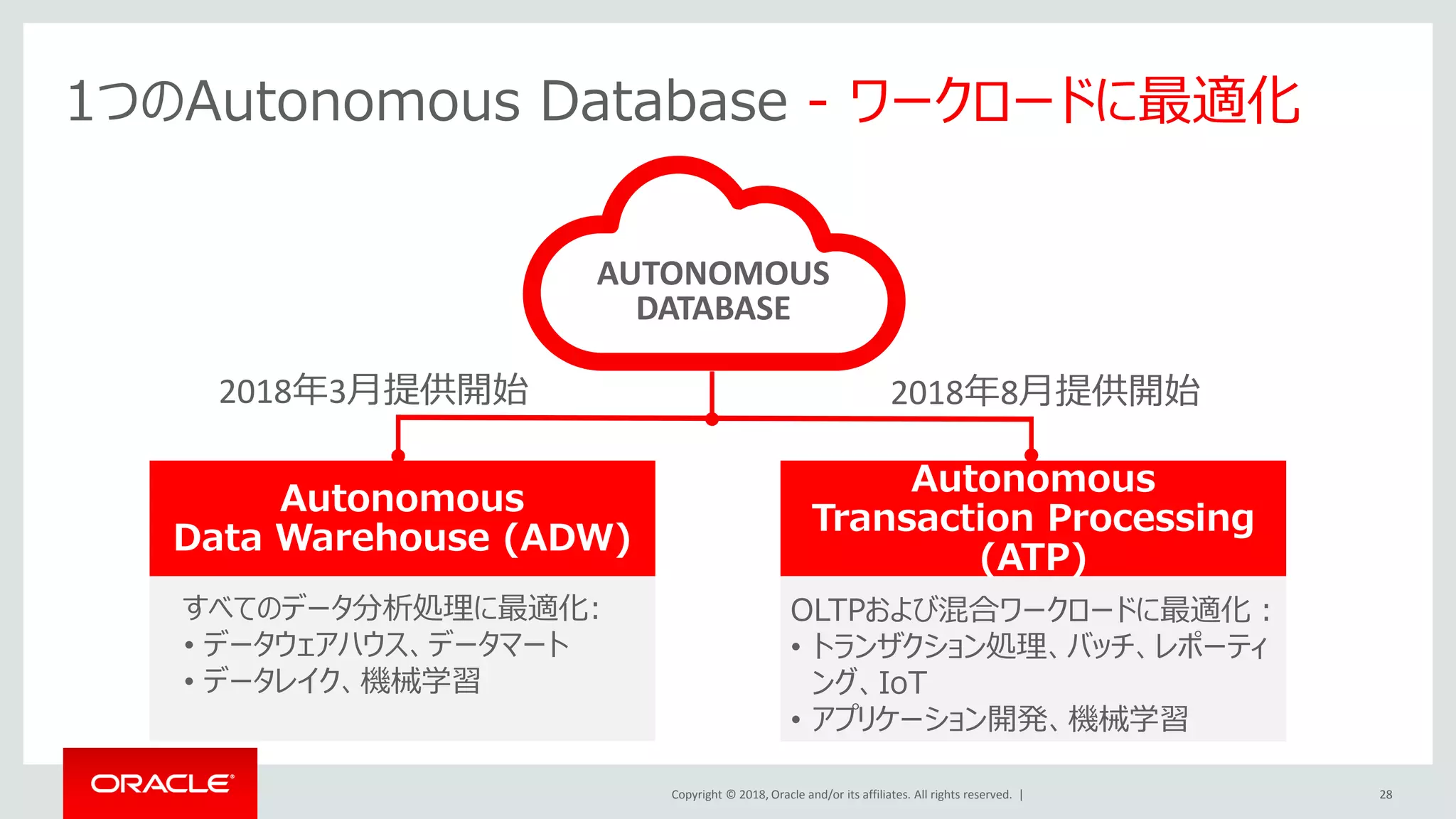 1つのAutonomous Database - ワークロードに最適化

AUTONOMOUS DATABASE

2018年3月提供開始

2018年8月提供開始

Autonomous Data Warehouse (ADW)

すべてのデータ分析処理に最適化:
• データウェアハウス、データマート
• データレイク、機械学習

Autonomous Transaction Processing (ATP)

OLTPおよび混合ワークロードに最適化：
• トランザクション処理、バッチ、レポーティング、IoT
• アプリケーション開発、機械学習

ORACLE

Copyright © 2018, Oracle and/or its affiliates. All rights reserved. |

28